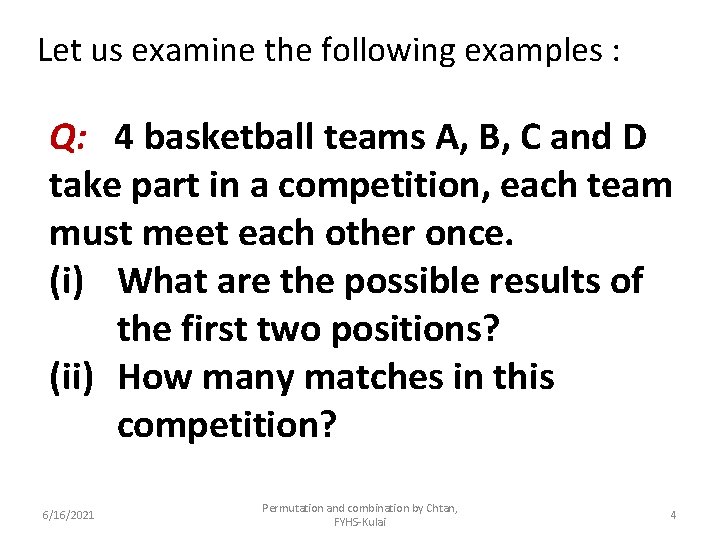 Let us examine the following examples :

Q: 4 basketball teams A, B, C and D take part in a competition, each team must meet each other once.

(i) What are the possible results of the first two positions?

(ii) How many matches in this competition?

6/16/2021

Permutation and combination by Chtan, FYHS-Kulai

4